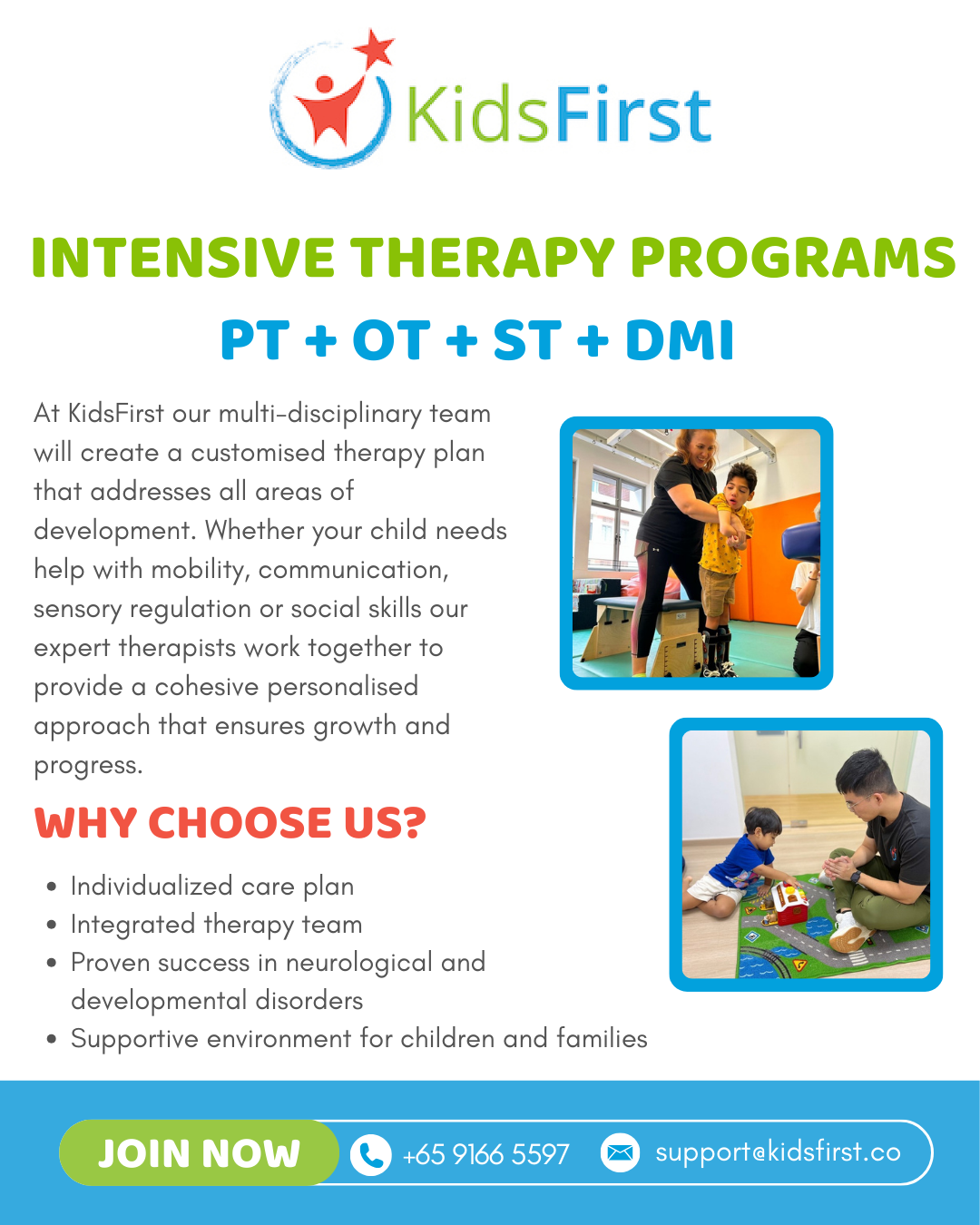 KidsFirst

INTENSIVE THERAPY PROGRAMS

PT + OT + ST + DMI

At KidsFirst our multi-disciplinary team will create a customised therapy plan that addresses all areas of development. Whether your child needs help with mobility, communication, sensory regulation or social skills our expert therapists work together to provide a cohesive personalised approach that ensures growth and progress.

WHY CHOOSE US?

- Individualized care plan
- Integrated therapy team
- Proven success in neurological and developmental disorders
- Supportive environment for children and families

JOIN NOW

+65 9166 5597

support@kidsfirst.co